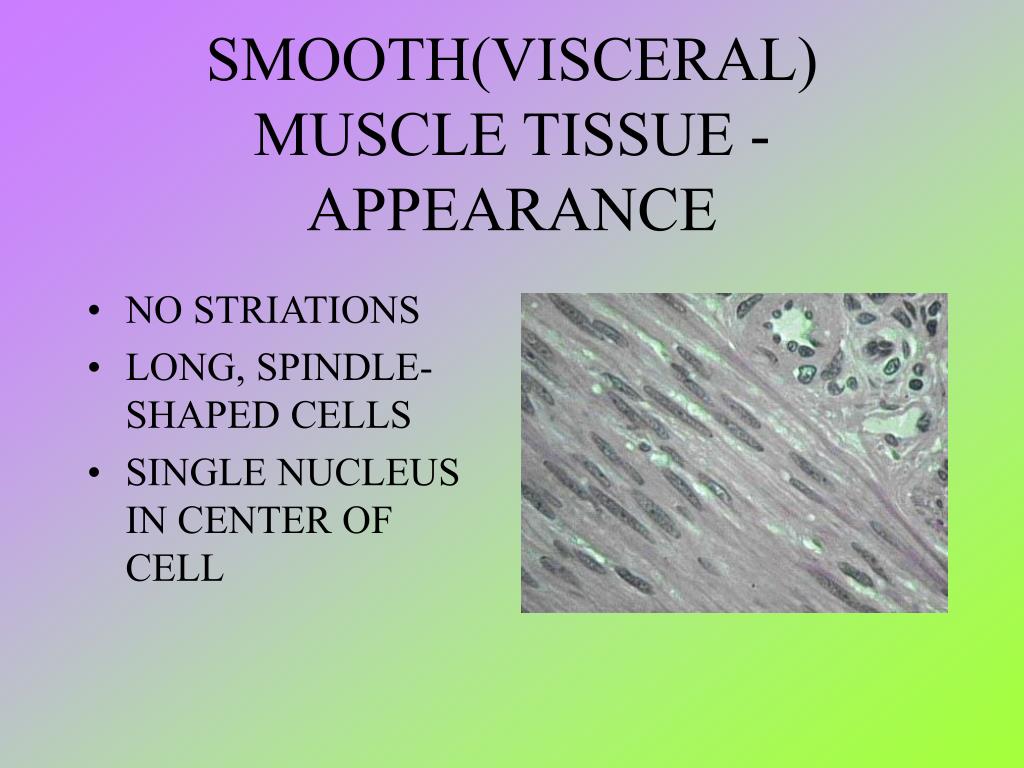 SMOOTH(VISCERAL) MUSCLE TISSUE - APPEARANCE

• NO STRIATIONS
• LONG, SPINDLE-SHAPED CELLS
• SINGLE NUCLEUS IN CENTER OF CELL